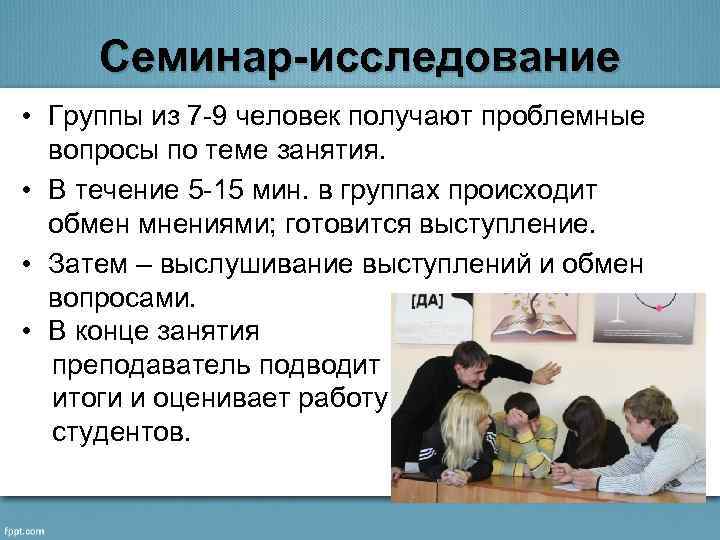 Семинар-исследование

• Группы из 7-9 человек получают проблемные вопросы по теме занятия.

• В течение 5-15 мин. в группах происходит обмен мнениями; готовится выступление.

• Затем – выслушивание выступлений и обмен вопросами.

• В конце занятия преподаватель подводит итоги и оценивает работу студентов.

[ДА]

fppt.com